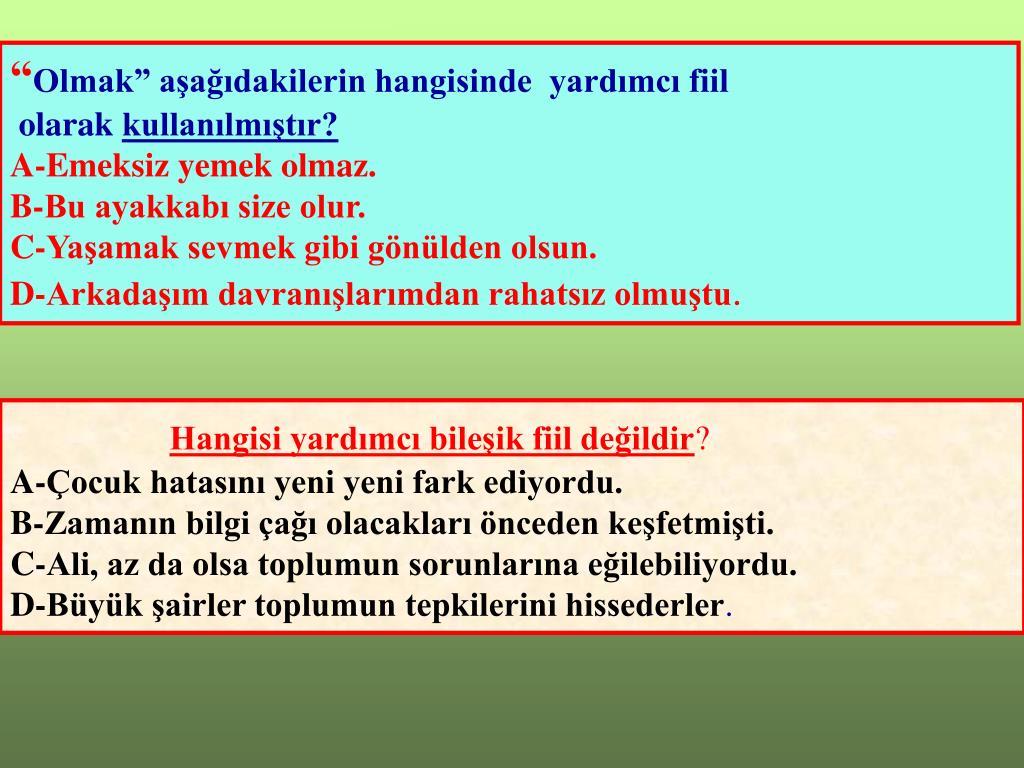 “Olmak” aşağıdakilerin hangisinde yardımcı fiil olarak kullanılmıştır?
A-Emeksiz yemek olmaz.
B-Bu ayakkabı size olur.
C-Yaşamak sevmek gibi gönülden olsun.
D-Arkadaşım davranışlarımdan rahatsız olmuştu.

Hangisi yardımcı bileşik fiil değildir?
A-Çocuk hatasını yeni yeni fark ediyordu.
B-Zamanın bilgi çağı olacakları önceden keşfetmişti.
C-Ali, az da olsa toplumun sorunlarına eğilebiliyordu.
D-Büyük şairler toplumun tepkilerini hissederler.